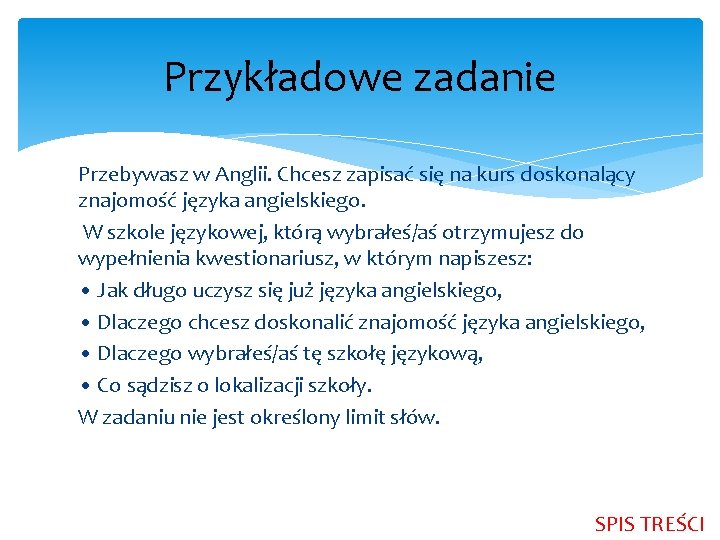 Przykładowe zadanie

Przebywasz w Anglii. Chcesz zapisać się na kurs doskonalący znajomość języka angielskiego.

W szkole językowej, którą wybrałeś/aś otrzymujesz do wypełnienia kwestionariusz, w którym napiszesz:

• Jak długo uczysz się już języka angielskiego,
• Dlaczego chcesz doskonalić znajomość języka angielskiego,
• Dlaczego wybrałeś/aś tę szkołę językową,
• Co sądzisz o lokalizacji szkoły.

W zadaniu nie jest określony limit słów.

SPIS TREŚCI